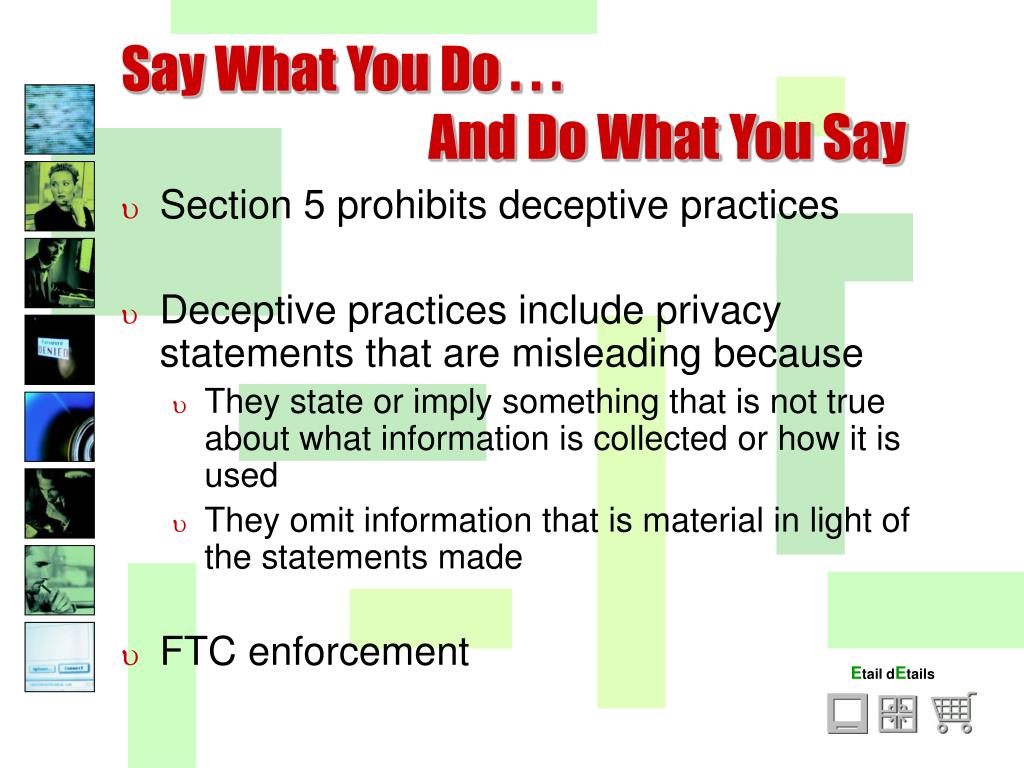 Say What You Do . . .
And Do What You Say

υ Section 5 prohibits deceptive practices

υ Deceptive practices include privacy statements that are misleading because

υ They state or imply something that is not true about what information is collected or how it is used

υ They omit information that is material in light of the statements made

υ FTC enforcement

Etail dEtails